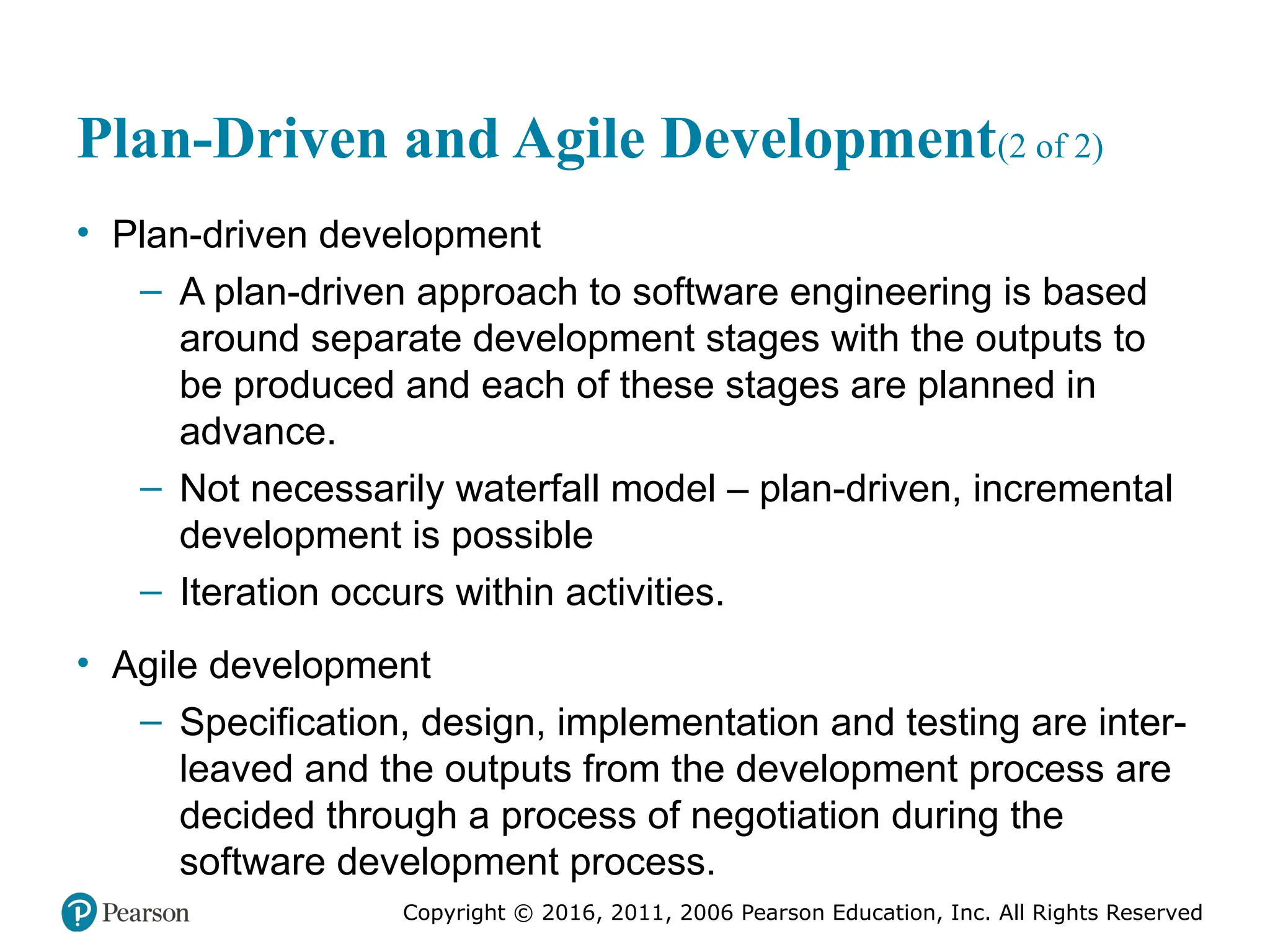 Plan-Driven and Agile Development(2 of 2)

• Plan-driven development
– A plan-driven approach to software engineering is based around separate development stages with the outputs to be produced and each of these stages are planned in advance.
– Not necessarily waterfall model – plan-driven, incremental development is possible
– Iteration occurs within activities.

• Agile development
– Specification, design, implementation and testing are interleaved and the outputs from the development process are decided through a process of negotiation during the software development process.

Pearson

Copyright © 2016, 2011, 2006 Pearson Education, Inc. All Rights Reserved